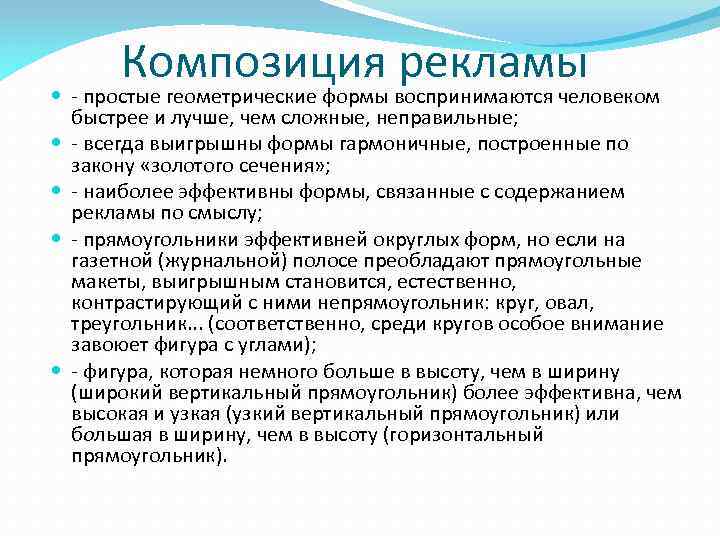 Композиция рекламы

- простые геометрические формы воспринимаются человеком быстрее и лучше, чем сложные, неправильные;

- всегда выигрышны формы гармоничные, построенные по закону «золотого сечения»;

- наиболее эффективны формы, связанные с содержанием рекламы по смыслу;

- прямоугольники эффективней округлых форм, но если на газетной (журнальной) полосе преобладают прямоугольные макеты, выигрышным становится, естественно, контрастирующий с ними непрямоугольник: круг, овал, треугольник... (соответственно, среди кругов особое внимание завоюет фигура с углами);

- фигура, которая немного больше в высоту, чем в ширину (широкий вертикальный прямоугольник) более эффективна, чем высокая и узкая (узкий вертикальный прямоугольник) или большая в ширину, чем в высоту (горизонтальный прямоугольник).